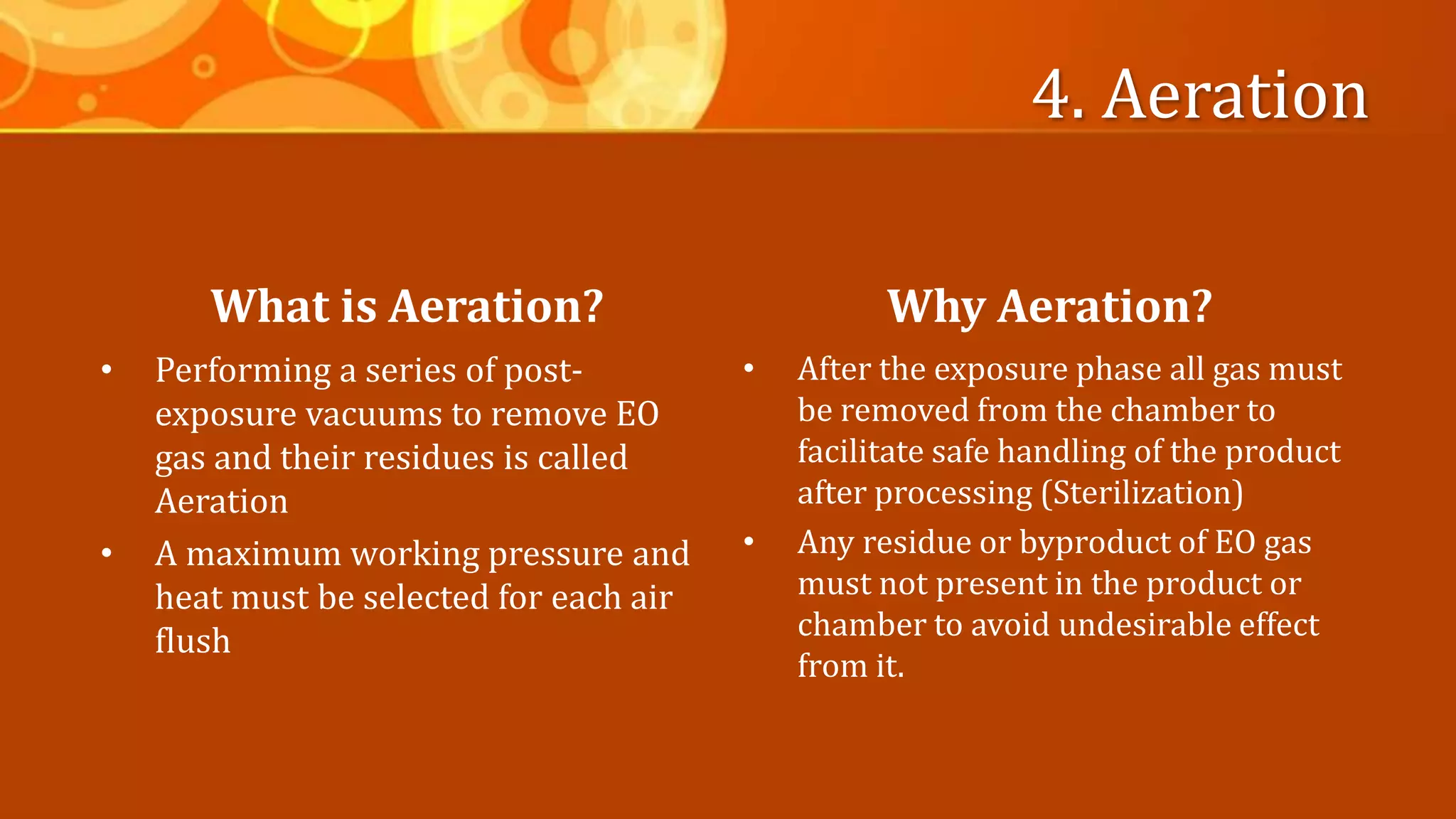 4. Aeration

What is Aeration?

• Performing a series of post-exposure vacuums to remove EO gas and their residues is called Aeration

• A maximum working pressure and heat must be selected for each air flush

Why Aeration?

• After the exposure phase all gas must be removed from the chamber to facilitate safe handling of the product after processing (Sterilization)

• Any residue or byproduct of EO gas must not present in the product or chamber to avoid undesirable effect from it.